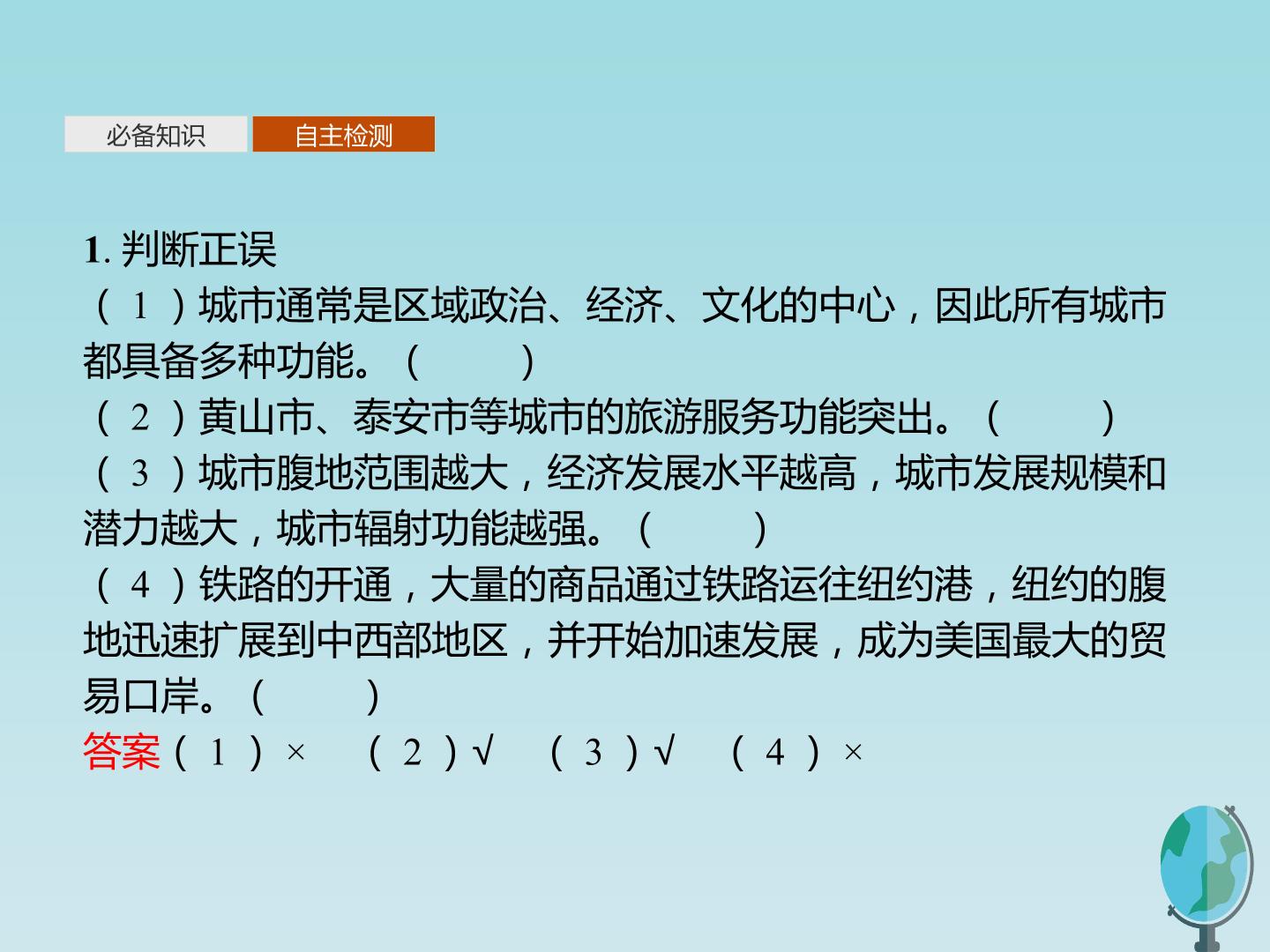 必备知识　自主检测

1. 判断正误

（1）城市通常是区域政治、经济、文化的中心，因此所有城市都具备多种功能。（　　）

（2）黄山市、泰安市等城市的旅游服务功能突出。（　　）

（3）城市腹地范围越大，经济发展水平越高，城市发展规模和潜力越大，城市辐射功能越强。（　　）

（4）铁路的开通，大量的商品通过铁路运往纽约港，纽约的腹地迅速扩展到中西部地区，并开始加速发展，成为美国最大的贸易口岸。（　　）

答案（1）×　（2）√　（3）√　（4）×